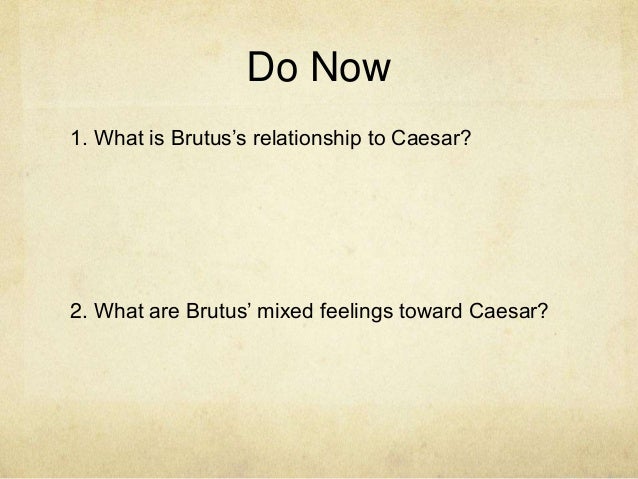 Do Now

1. What is Brutus’s relationship to Caesar?

2. What are Brutus’ mixed feelings toward Caesar?